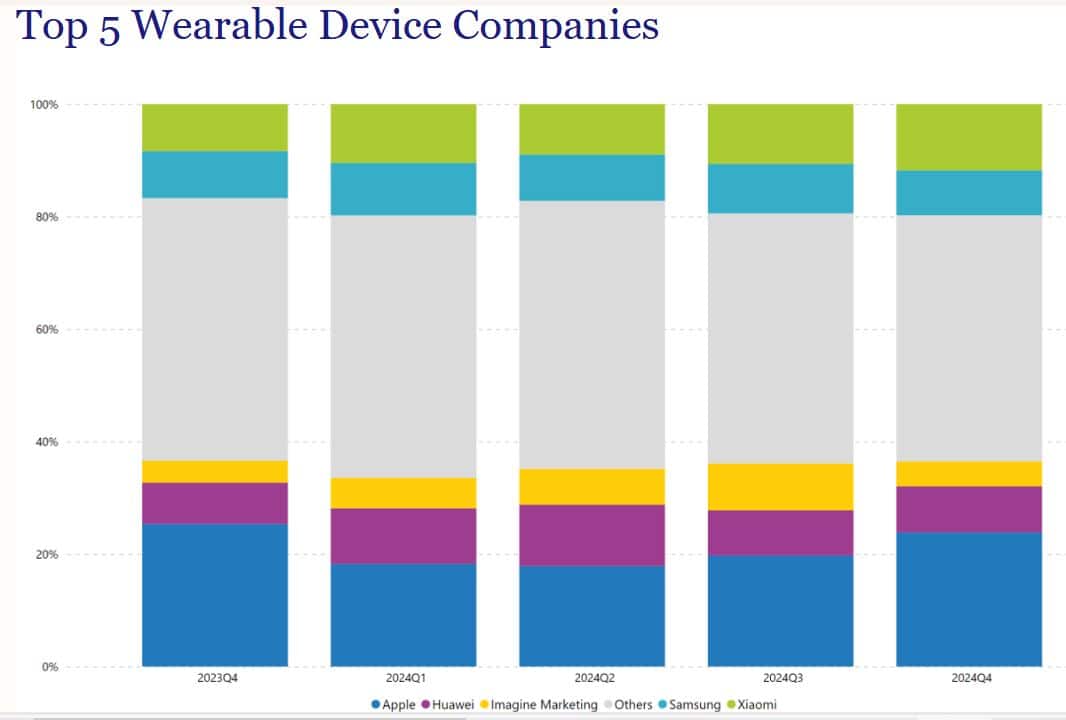 Top 5 Wearable Device Companies

100%
80%
60%
40%
20%
0%

2023Q4
2024Q1
2024Q2
2024Q3
2024Q4

Apple Huawei Imagine Marketing Others Samsung Xiaomi